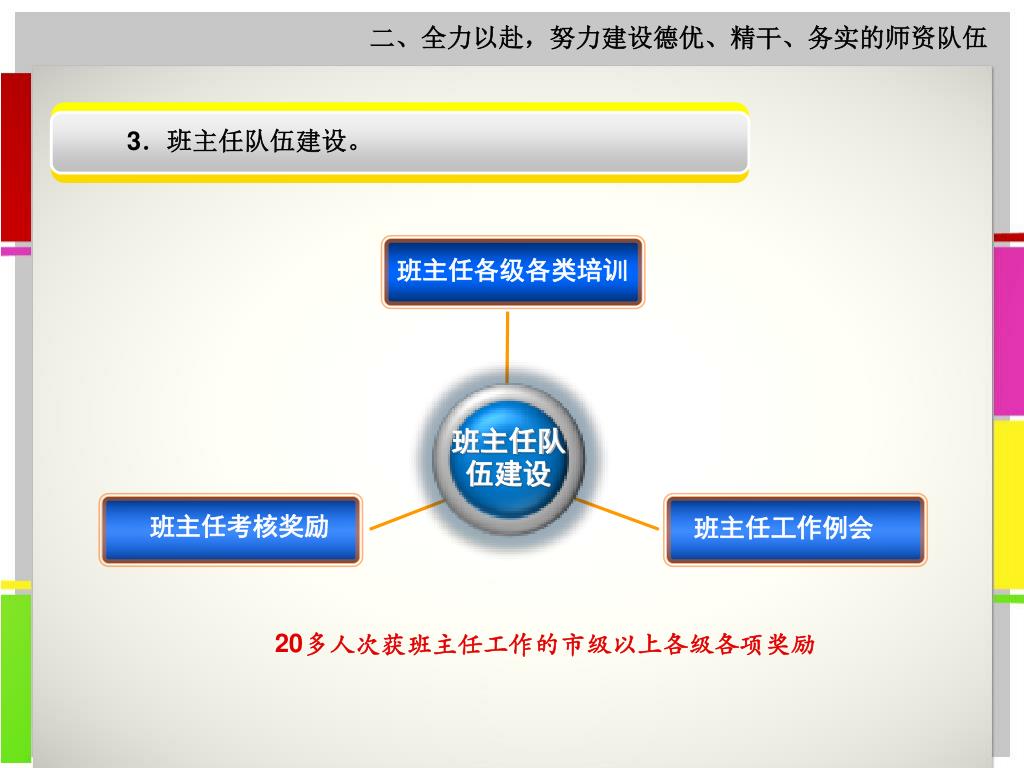 二、全力以赴，努力建设德优、精干、务实的师资队伍

3．班主任队伍建设。

班主任各级各类培训

班主任队伍建设

班主任考核奖励

班主任工作例会

20多人次获班主任工作的市级以上各级各项奖励